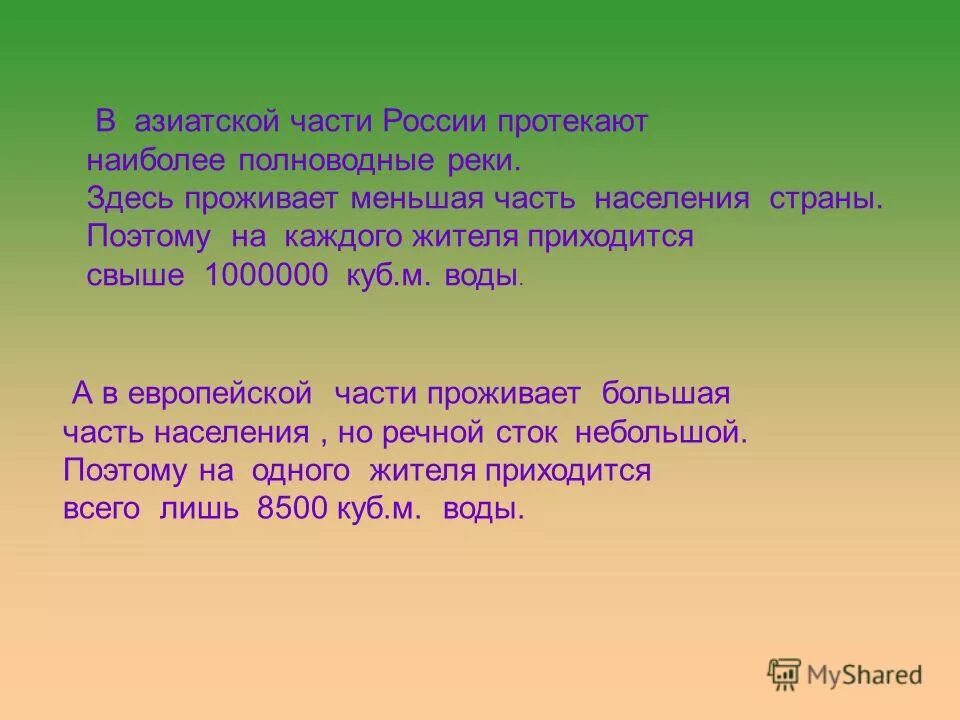 В азиатской части России протекают наиболее полноводные реки.
Здесь проживает меньшая часть населения страны.
Поэтому на каждого жителя приходится свыше 1000000 куб.м. воды.

А в европейской части проживает большая часть населения , но речной сток небольшой.
Поэтому на одного жителя приходится всего лишь 8500 куб.м. воды.

MyShared